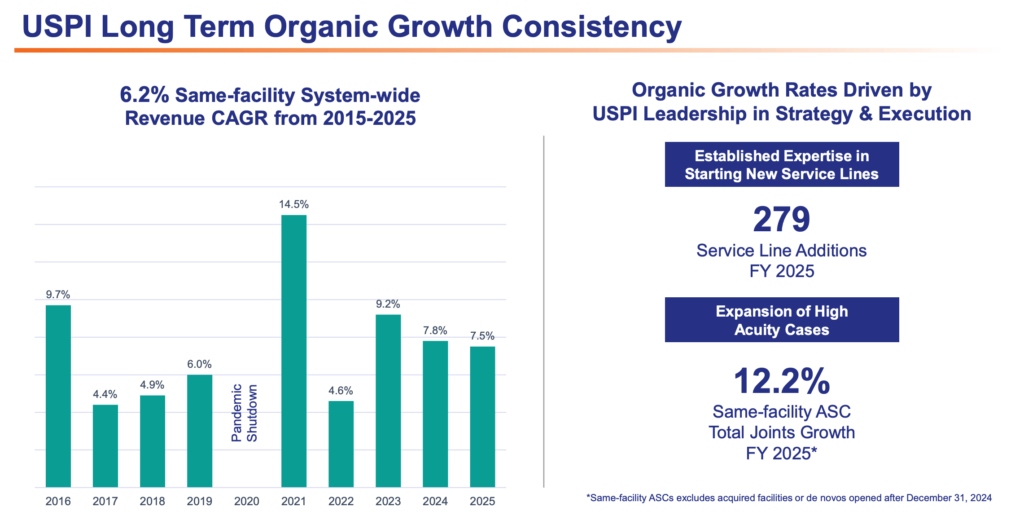 USPI Long Term Organic Growth Consistency

6.2% Same-facility System-wide Revenue CAGR from 2015-2025

9.7%
4.4%
4.9%
6.0%
Pandemic Shutdown
14.5%
4.6%
9.2%
7.8%
7.5%

2016 2017 2018 2019 2020 2021 2022 2023 2024 2025

Organic Growth Rates Driven by USPI Leadership in Strategy & Execution

Established Expertise in Starting New Service Lines

279
Service Line Additions
FY 2025

Expansion of High Acuity Cases

12.2%
Same-facility ASC
Total Joints Growth
FY 2025*

*Same-facility ASCs excludes acquired facilities or de novos opened after December 31, 2024